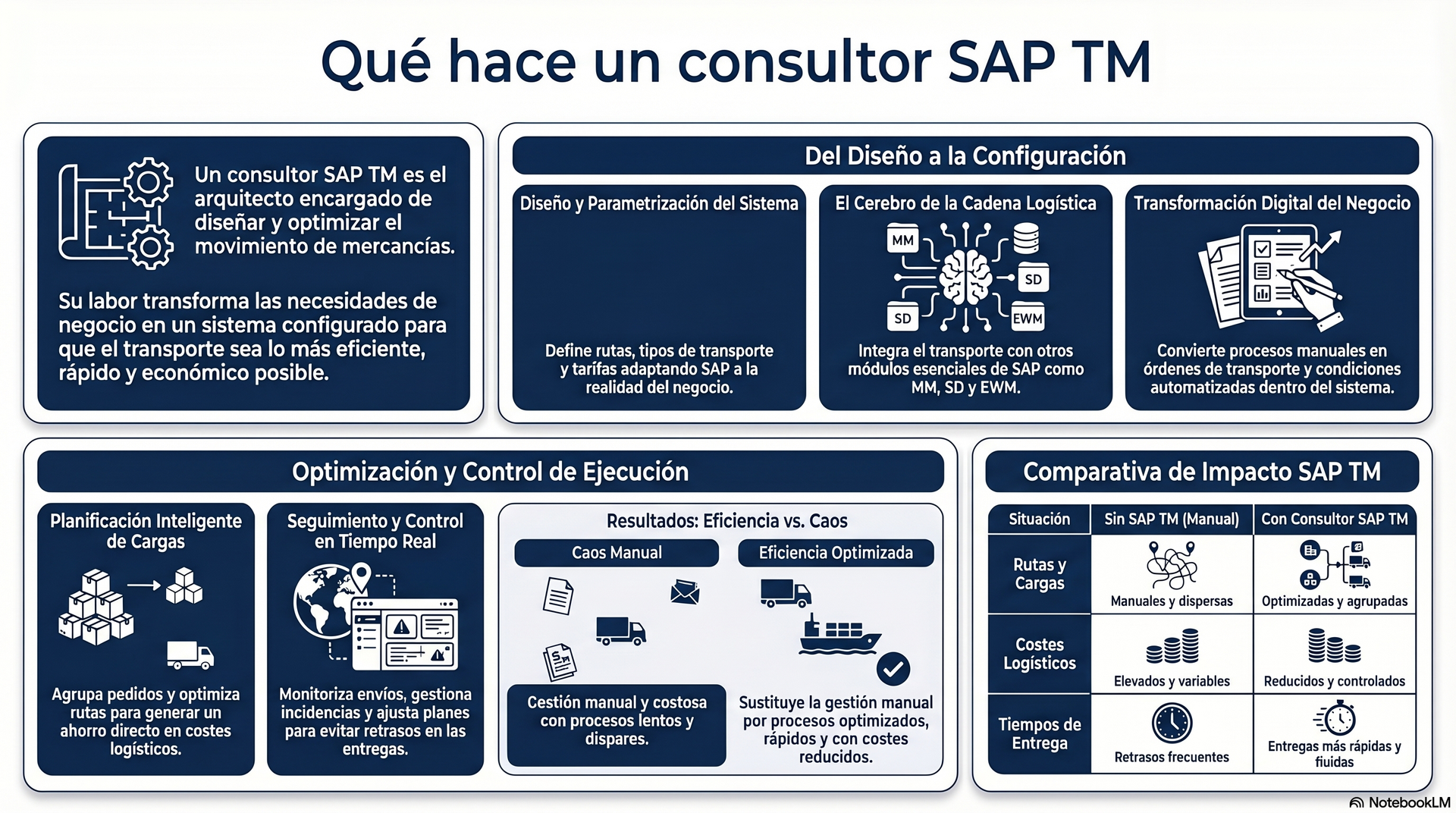 Qué hace un consultor SAP TM

Un consultor SAP TM es el arquitecto encargado de diseñar y optimizar el movimiento de mercancías.

Su labor transforma las necesidades de negocio en un sistema configurado para que el transporte sea lo más eficiente, rápido y económico posible.

Del Diseño a la Configuración

Diseño y Parametrización del Sistema

Define rutas, tipos de transporte y tarifas adaptando SAP a la realidad del negocio.

El Cerebro de la Cadena Logística

MM
SD
SD
EWM

Integra el transporte con otros módulos esenciales de SAP como MM, SD y EWM.

Transformación Digital del Negocio

Convierte procesos manuales en órdenes de transporte y condiciones automatizadas dentro del sistema.

Optimización y Control de Ejecución

Planificación Inteligente de Cargas

Agrupa pedidos y optimiza rutas para generar un ahorro directo en costes logísticos.

Seguimiento y Control en Tiempo Real

Monitoriza envíos, gestiona incidencias y ajusta planes para evitar retrasos en las entregas.

Resultados: Eficiencia vs. Caos

Caos Manual

Gestión manual y costosa con procesos lentos y dispares.

Eficiencia Optimizada

Sustituye la gestión manual por procesos optimizados, rápidos y con costes reducidos.

Comparativa de Impacto SAP TM

| Situación | Sin SAP TM (Manual) | Con Consultor SAP TM |
|---|---|---|
| Rutas y Cargas | Manuales y dispersas | Optimizadas y agrupadas |
| Costes Logísticos | Elevados y variables | Reducidos y controlados |
| Tiempos de Entrega | Retrasos frecuentes | Entregas más rápidas y fluidas |

NotebookLM